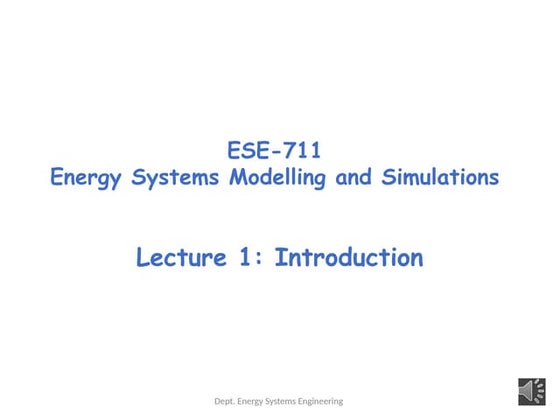 ESE-711
Energy Systems Modelling and Simulations

Lecture 1: Introduction

Dept. Energy Systems Engineering